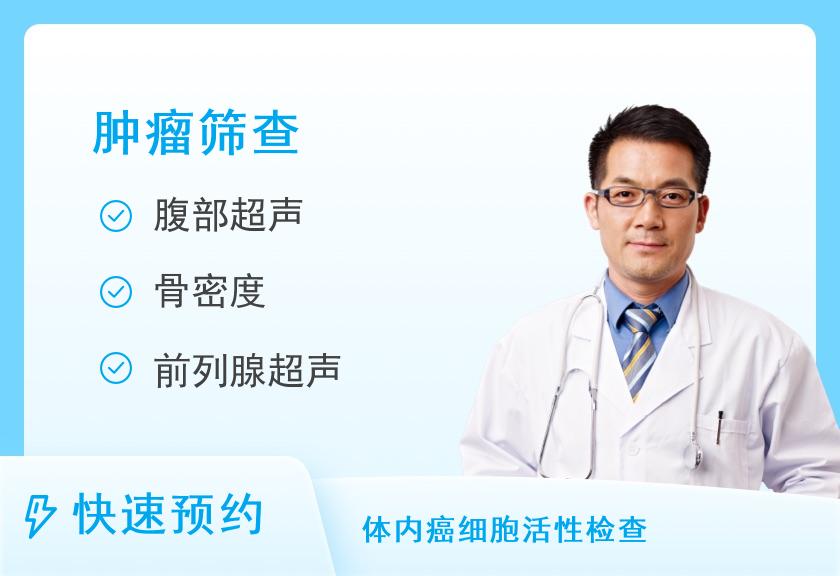 肿瘤筛查

腹部超声

骨密度

前列腺超声

快速预约

体内癌细胞活性检查